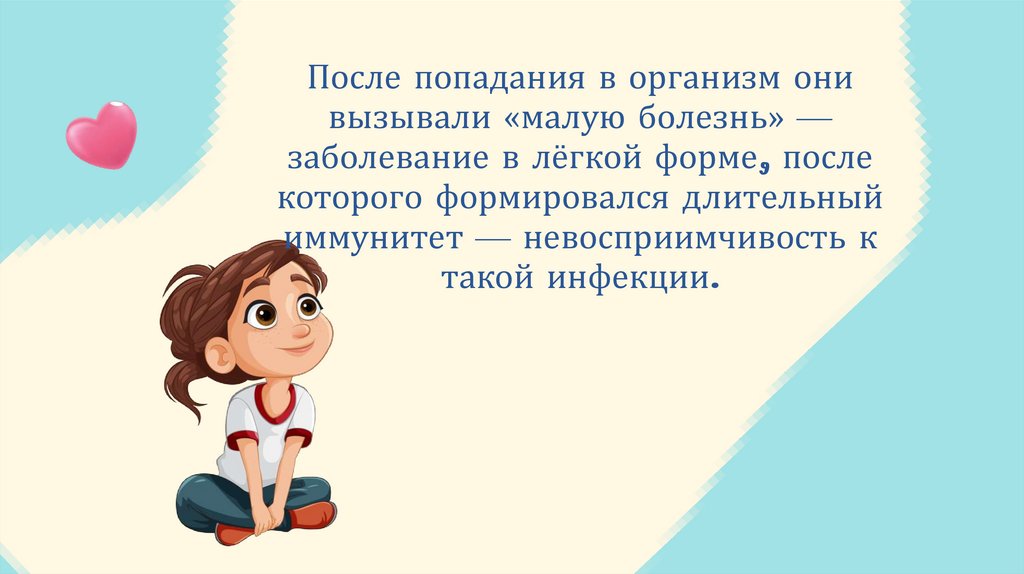 После попадания в организм они вызывали «малую болезнь» — заболевание в лёгкой форме, после которого формировался длительный иммунитет — невосприимчивость к такой инфекции.